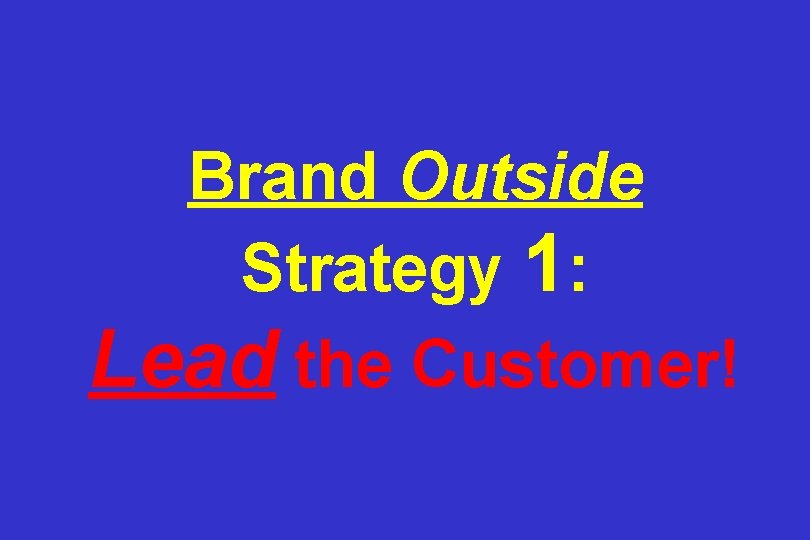 Brand Outside
Strategy 1:
Lead the Customer!